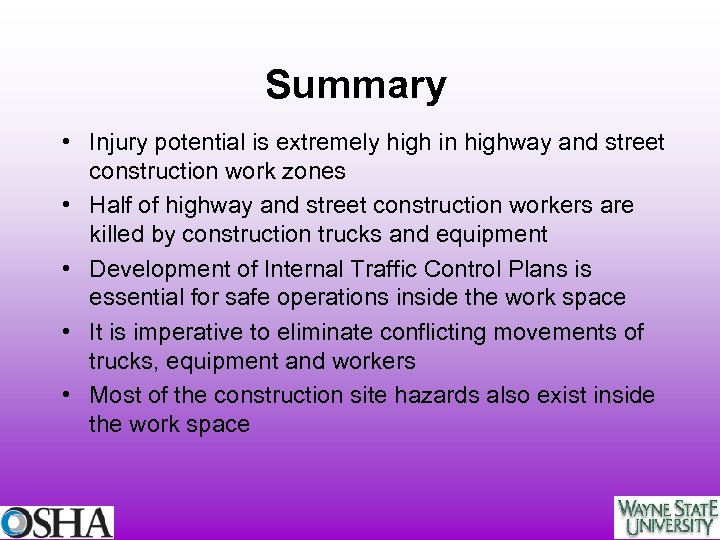 Summary

• Injury potential is extremely high in highway and street construction work zones
• Half of highway and street construction workers are killed by construction trucks and equipment
• Development of Internal Traffic Control Plans is essential for safe operations inside the work space
• It is imperative to eliminate conflicting movements of trucks, equipment and workers
• Most of the construction site hazards also exist inside the work space

OSHA

WAYNE STATE UNIVERSITY